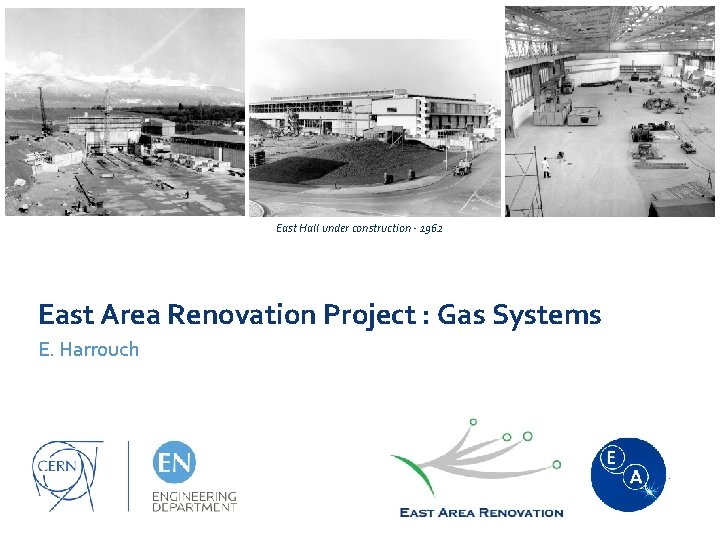 East Hall under construction - 1962

East Area Renovation Project : Gas Systems

E. Harrouch

CERN

EN
ENGINEERING
DEPARTMENT

EAST AREA RENOVATION

E
A